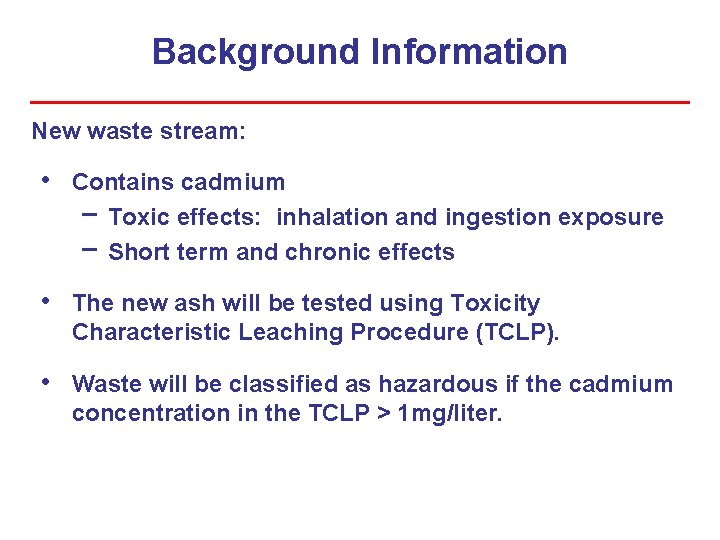 Background Information

New waste stream:

• Contains cadmium
 – Toxic effects: inhalation and ingestion exposure
 – Short term and chronic effects

• The new ash will be tested using Toxicity Characteristic Leaching Procedure (TCLP).

• Waste will be classified as hazardous if the cadmium concentration in the TCLP > 1mg/liter.